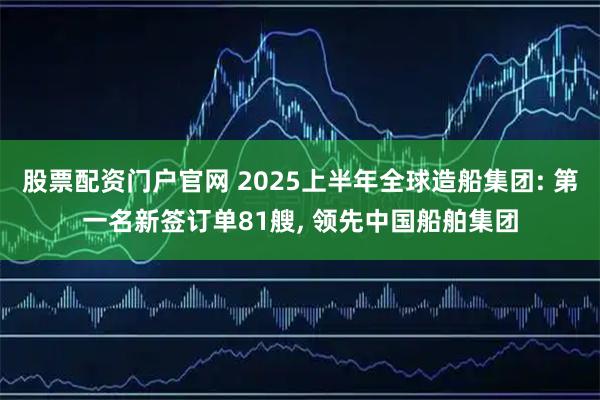 股票配资门户官网 2025上半年全球造船集团: 第一名新签订单81艘, 领先中国船舶集团